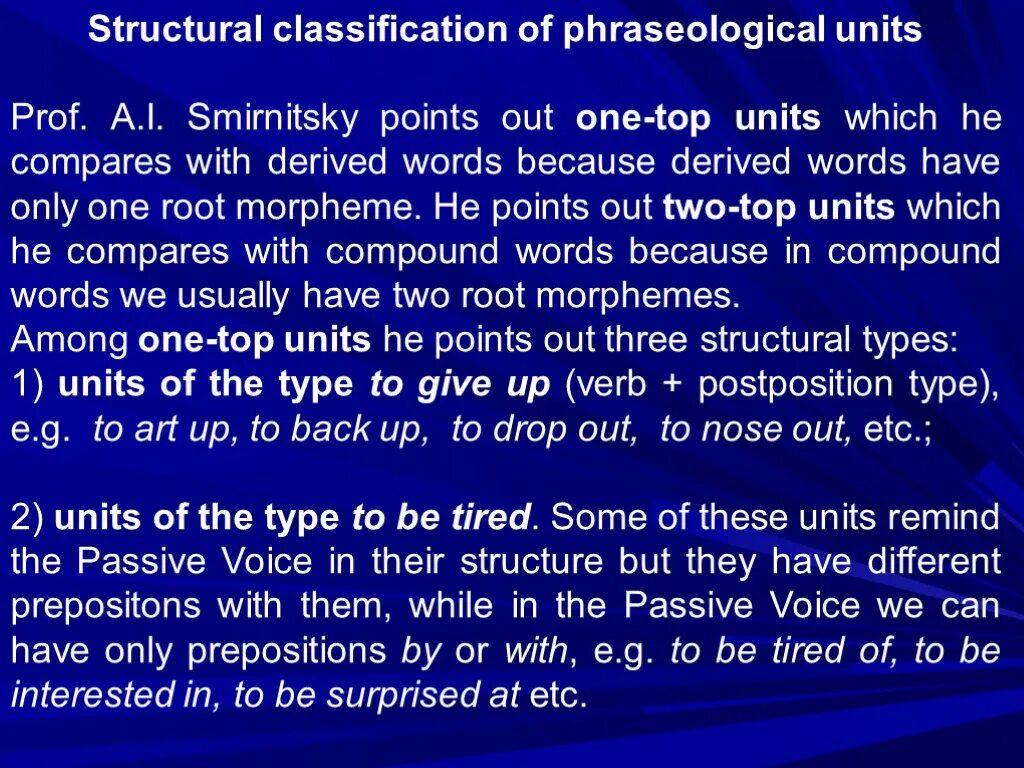 Structural classification of phraseological units

Prof. A.I. Smirnitsky points out one-top units which he compares with derived words because derived words have only one root morpheme. He points out two-top units which he compares with compound words because in compound words we usually have two root morphemes.
Among one-top units he points out three structural types:
1) units of the type to give up (verb + postposition type), e.g. to art up, to back up, to drop out, to nose out, etc.;

2) units of the type to be tired. Some of these units remind the Passive Voice in their structure but they have different prepositons with them, while in the Passive Voice we can have only prepositions by or with, e.g. to be tired of, to be interested in, to be surprised at etc.